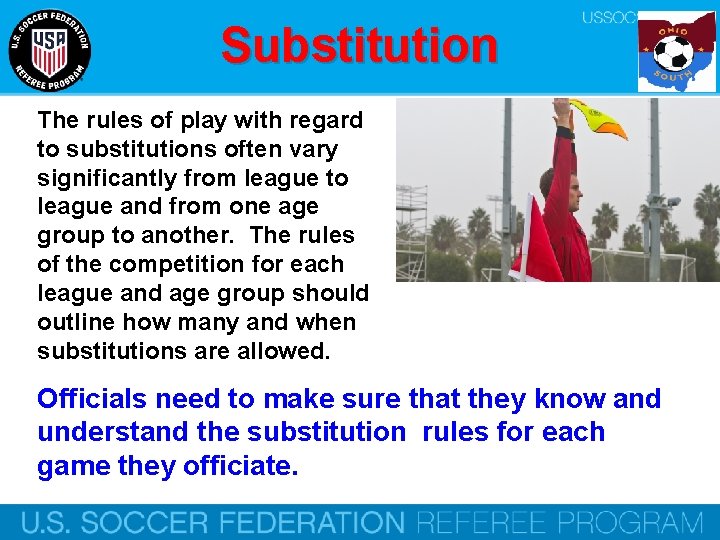 U.S. SOCCER FEDERATION
USA
REFEREE PROGRAM

Substitution

USSOC

OHIO
SOUTH

The rules of play with regard to substitutions often vary significantly from league to league and from one age group to another. The rules of the competition for each league and age group should outline how many and when substitutions are allowed.

Officials need to make sure that they know and understand the substitution rules for each game they officiate.

U.S. SOCCER FEDERATION REFEREE PROGRAM